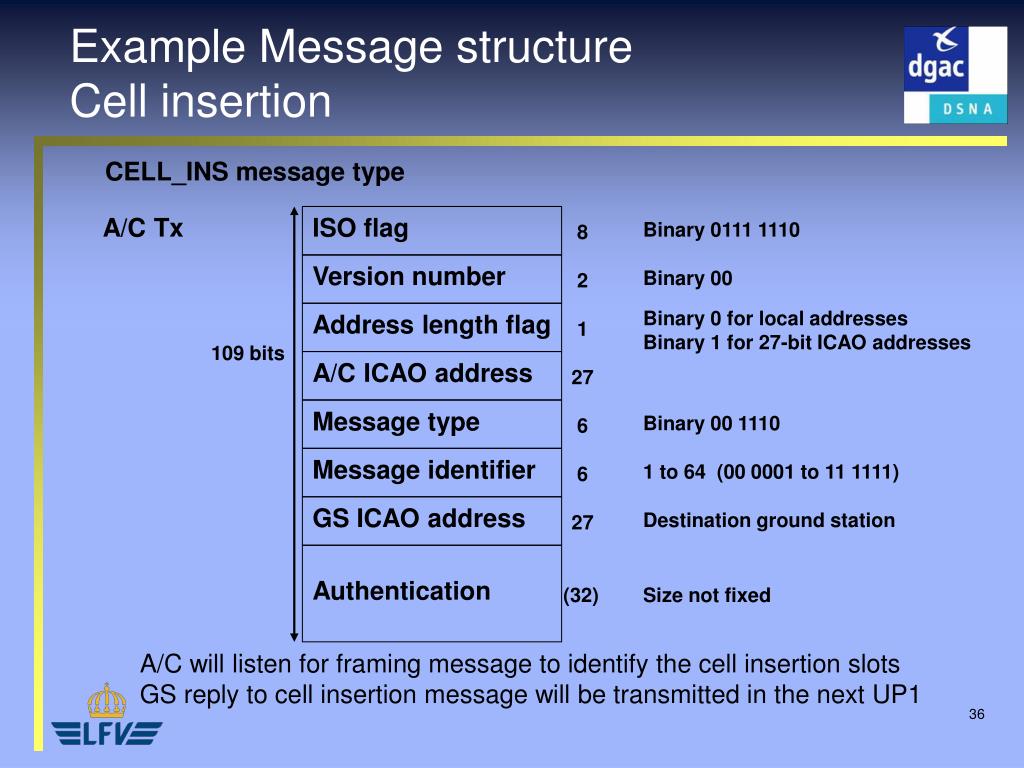 Example Message structure
Cell insertion

dgac
DSNA

CELL_INS message type

A/C Tx

109 bits

| ISO flag | 8 | Binary 0111 1110 |
|---|---|---|
| Version number | 2 | Binary 00 |
| Address length flag | 1 | Binary 0 for local addresses Binary 1 for 27-bit ICAO addresses |
| A/C ICAO address | 27 | |
| Message type | 6 | Binary 00 1110 |
| Message identifier | 6 | 1 to 64 (00 0001 to 11 1111) |
| GS ICAO address | 27 | Destination ground station |
| Authentication | (32) | Size not fixed |

A/C will listen for framing message to identify the cell insertion slots
GS reply to cell insertion message will be transmitted in the next UP1

LFV

36